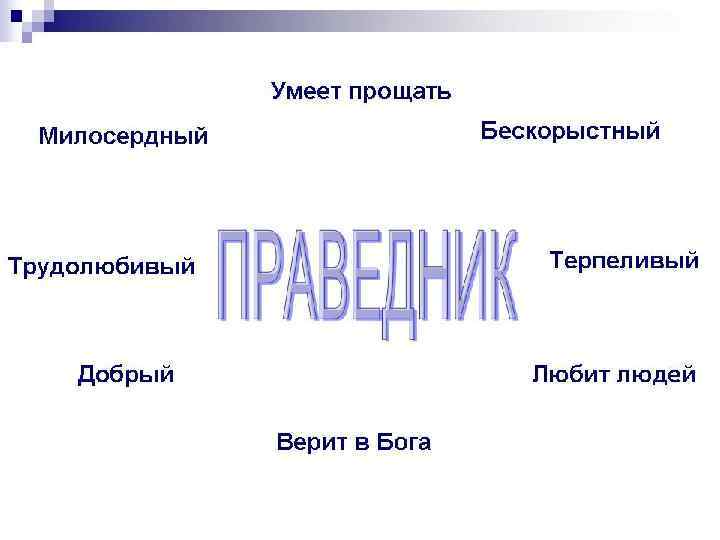 Умеет прощать

Милосердный

Бескорыстный

Трудолюбивый

ПРАВЕДНИК

Терпеливый

Добрый

Любит людей

Верит в Бога